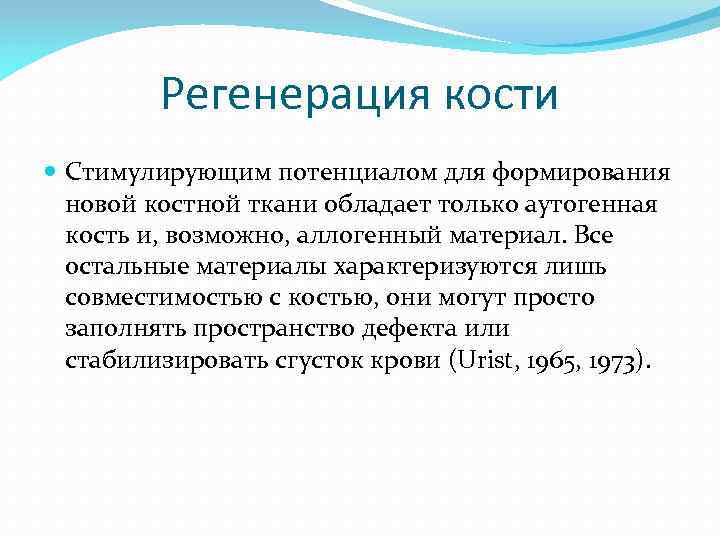 Регенерация кости

Стимулирующим потенциалом для формирования новой костной ткани обладает только аутогенная кость и, возможно, аллогенный материал. Все остальные материалы характеризуются лишь совместимостью с костью, они могут просто заполнять пространство дефекта или стабилизировать сгусток крови (Urist, 1965, 1973).